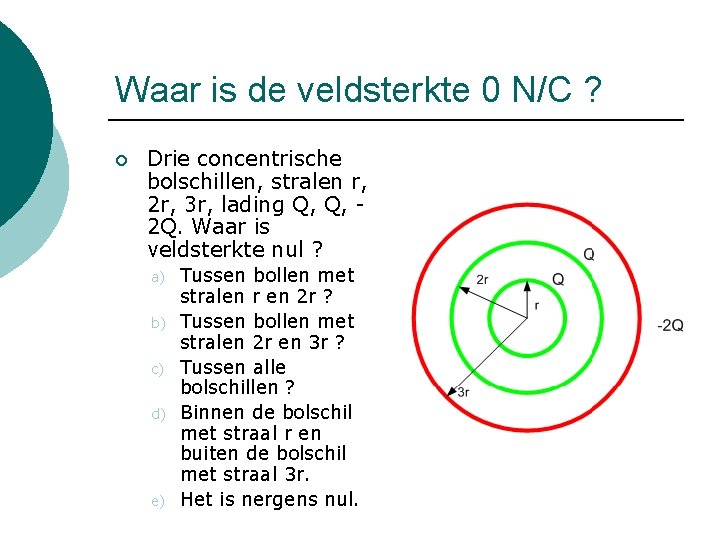 Waar is de veldsterkte 0 N/C ?

Drie concentrische bolschillen, stralen r, 2r, 3r, lading Q, Q, -2Q. Waar is veldsterkte nul ?

a) Tussen bollen met stralen r en 2r ?
b) Tussen bollen met stralen 2r en 3r ?
c) Tussen alle bolschillen ?
d) Binnen de bolschil met straal r en buiten de bolschil met straal 3r.
e) Het is nergens nul.

Q
2r
Q
r
-2Q
3r